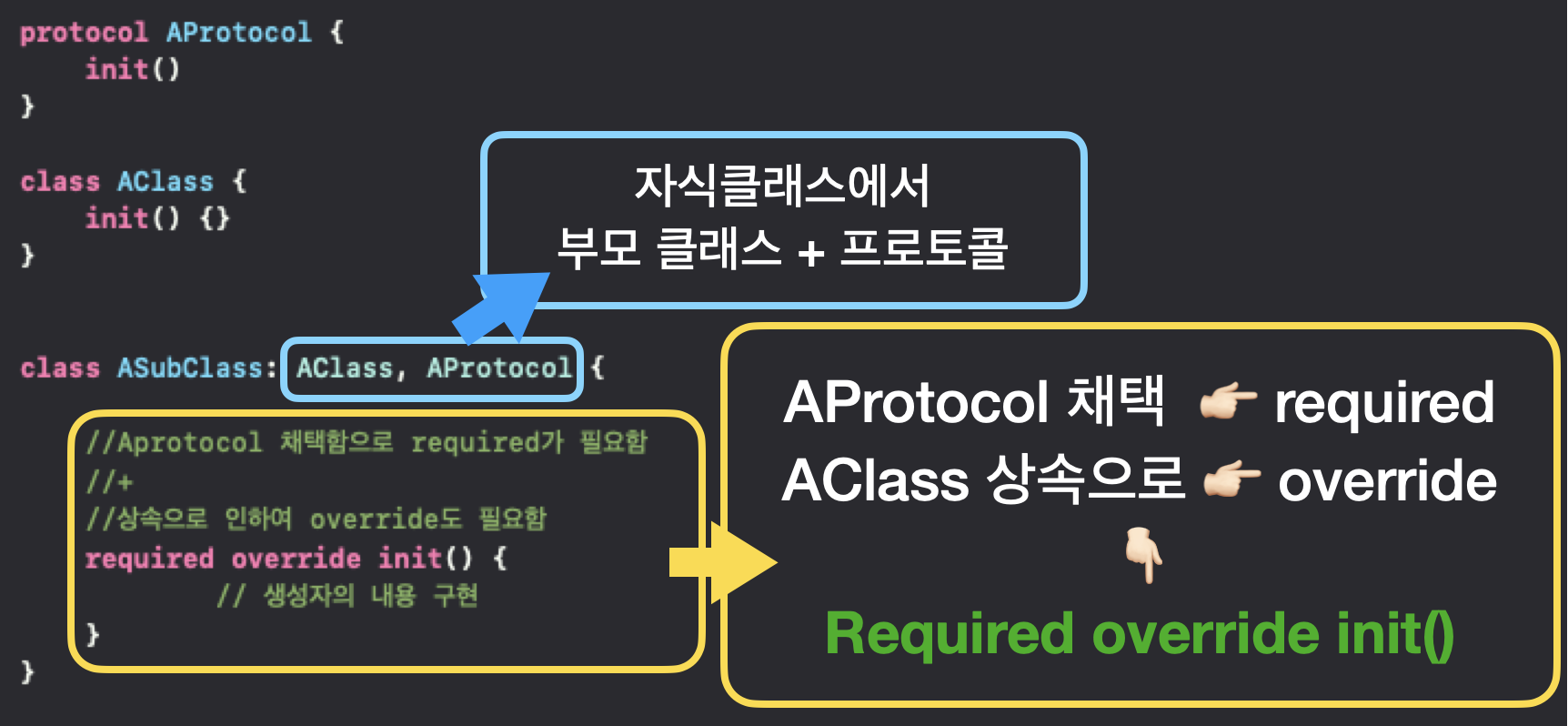 protocol AProtocol {
init()
}

class AClass {
init() {}
}

자식클래스에서
부모 클래스 + 프로토콜

class ASubClass: AClass, AProtocol {

//Aprotocol 채택함으로 required가 필요함
//+
//상속으로 인하여 override도 필요함
required override init() {
// 생성자의 내용 구현
}
}

AProtocol 채택 👉 required
AClass 상속으로 👉 override
👇
Required override init()